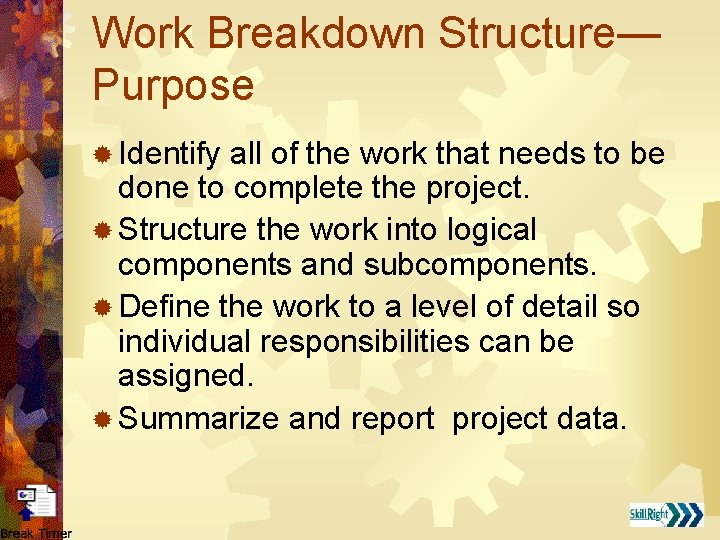 Work Breakdown Structure—Purpose

Identify all of the work that needs to be done to complete the project.

Structure the work into logical components and subcomponents.

Define the work to a level of detail so individual responsibilities can be assigned.

Summarize and report project data.

Break Timer

SkillRight